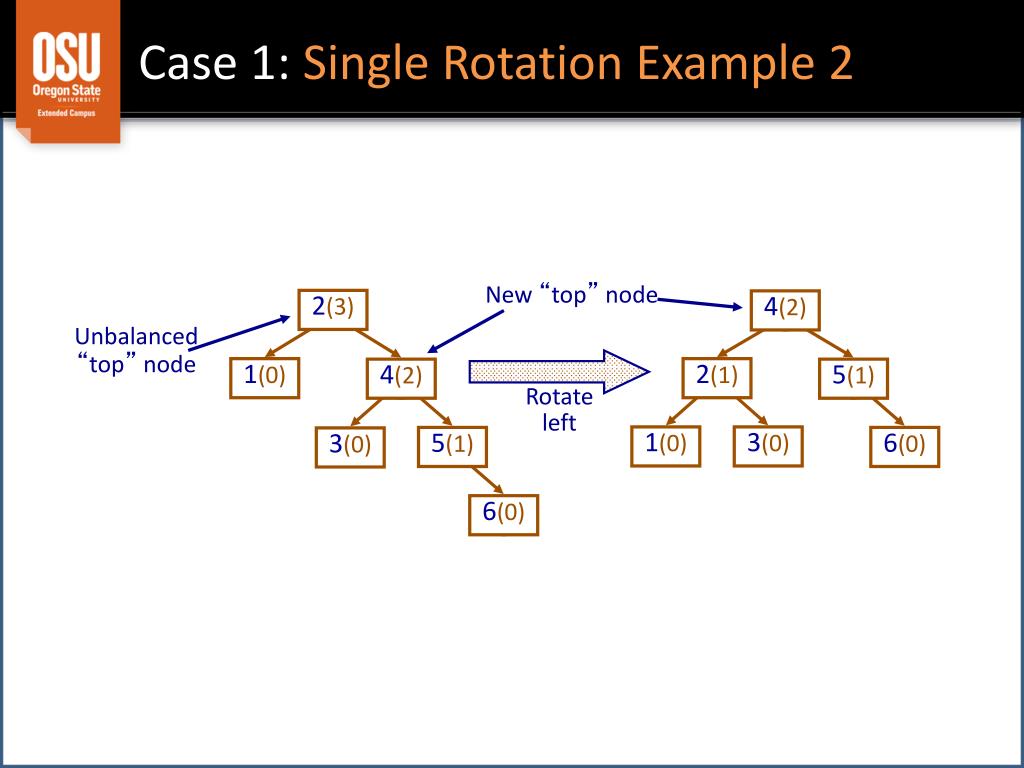 OSU
Oregon State
UNIVERSITY
Extended Campus

Case 1: Single Rotation Example 2

Unbalanced "top" node

2(3)

1(0)

4(2)

3(0)

5(1)

6(0)

New "top" node

Rotate left

4(2)

2(1)

5(1)

1(0)

3(0)

6(0)